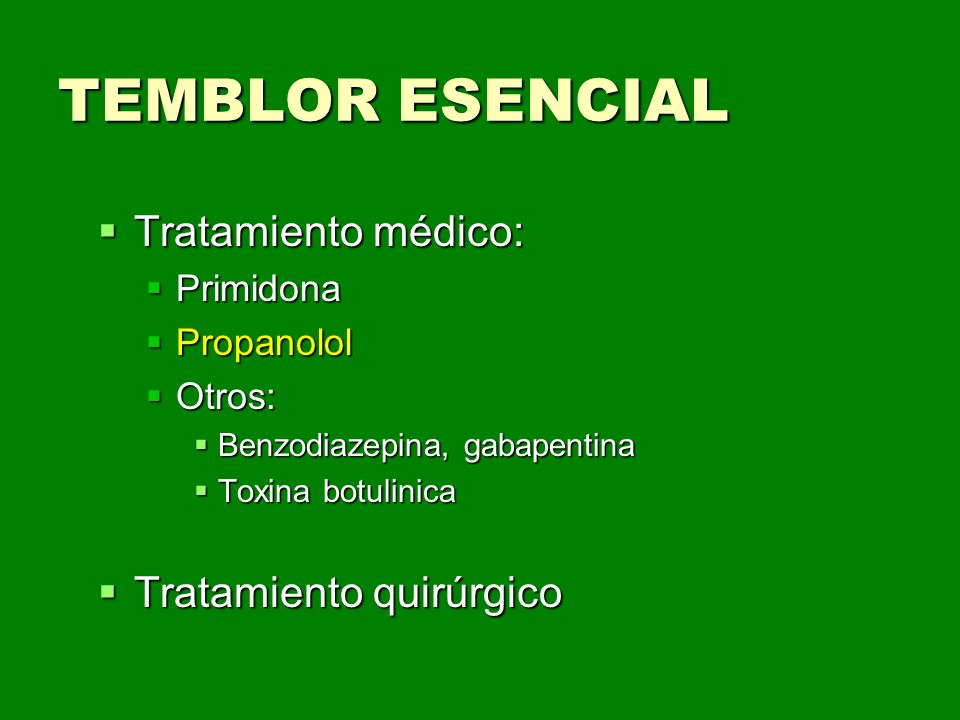 TEMBLOR ESENCIAL

- Tratamiento médico:
  - Primidona
  - Propanolol
  - Otros:
    - Benzodiazepina, gabapentina
    - Toxina botulinica

- Tratamiento quirúrgico